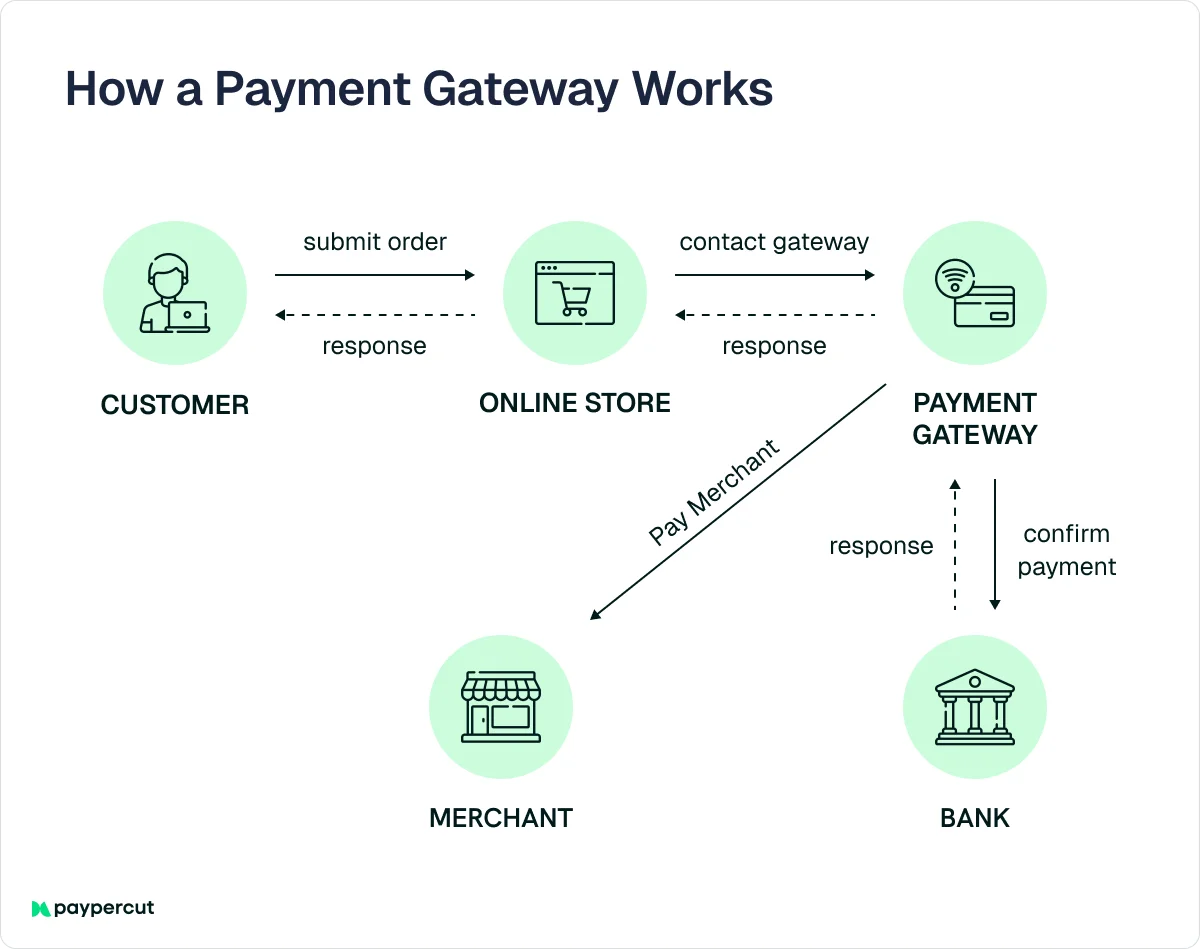 How a Payment Gateway Works

submit order

response

contact gateway

response

CUSTOMER

ONLINE STORE

PAYMENT GATEWAY

Pay Merchant

response

confirm payment

MERCHANT

BANK

paypercut